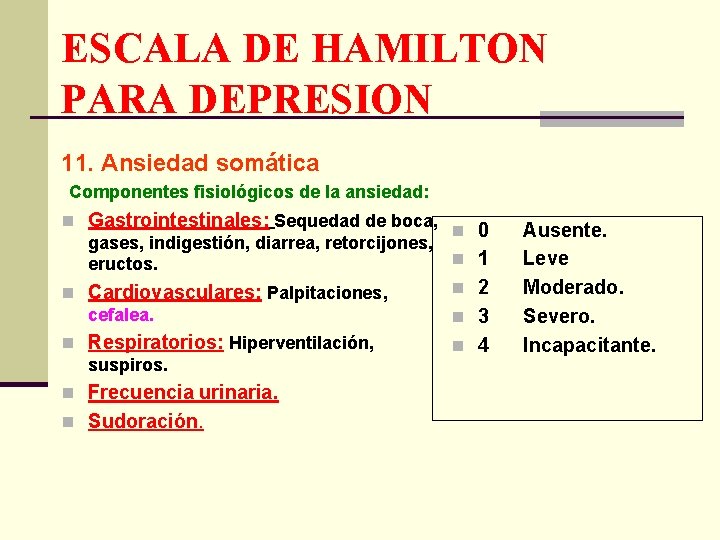 ESCALA DE HAMILTON PARA DEPRESION

11. Ansiedad somática

Componentes fisiológicos de la ansiedad:

Gastrointestinales: Sequedad de boca, gases, indigestión, diarrea, retorcijones, eructos.

Cardiovasculares: Palpitaciones, cefalea.

Respiratorios: Hiperventilación, suspiros.

Frecuencia urinaria.

Sudoración.

0 Ausente.
1 Leve
2 Moderado.
3 Severo.
4 Incapacitante.